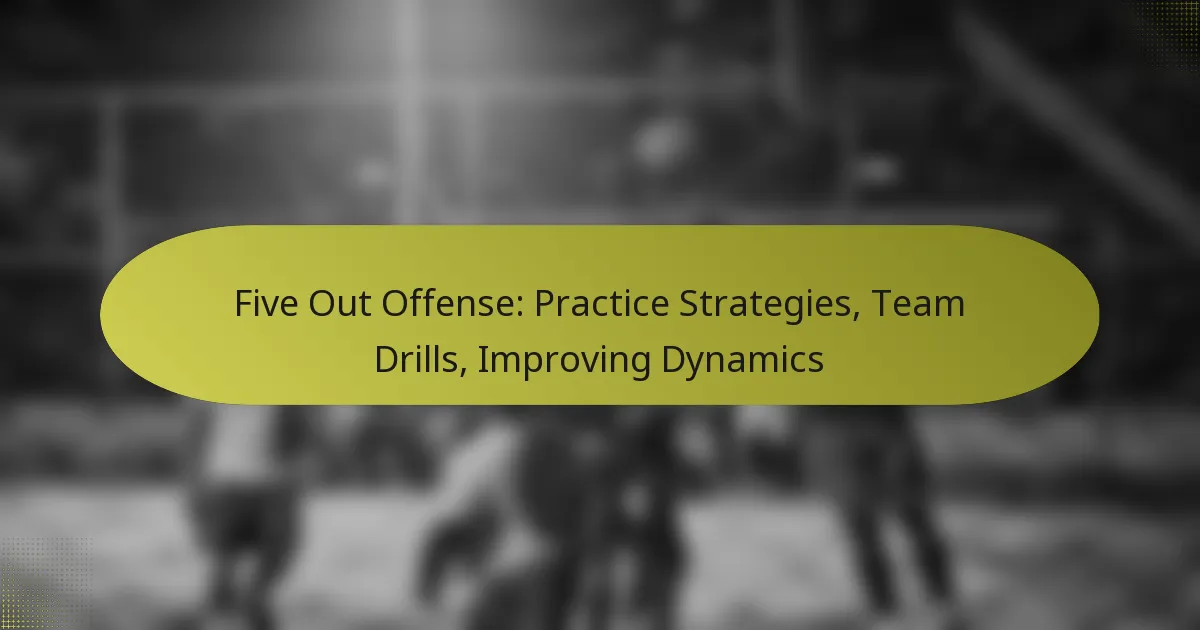 Five Out Offense: Practice Strategies, Team Drills, Improving Dynamics